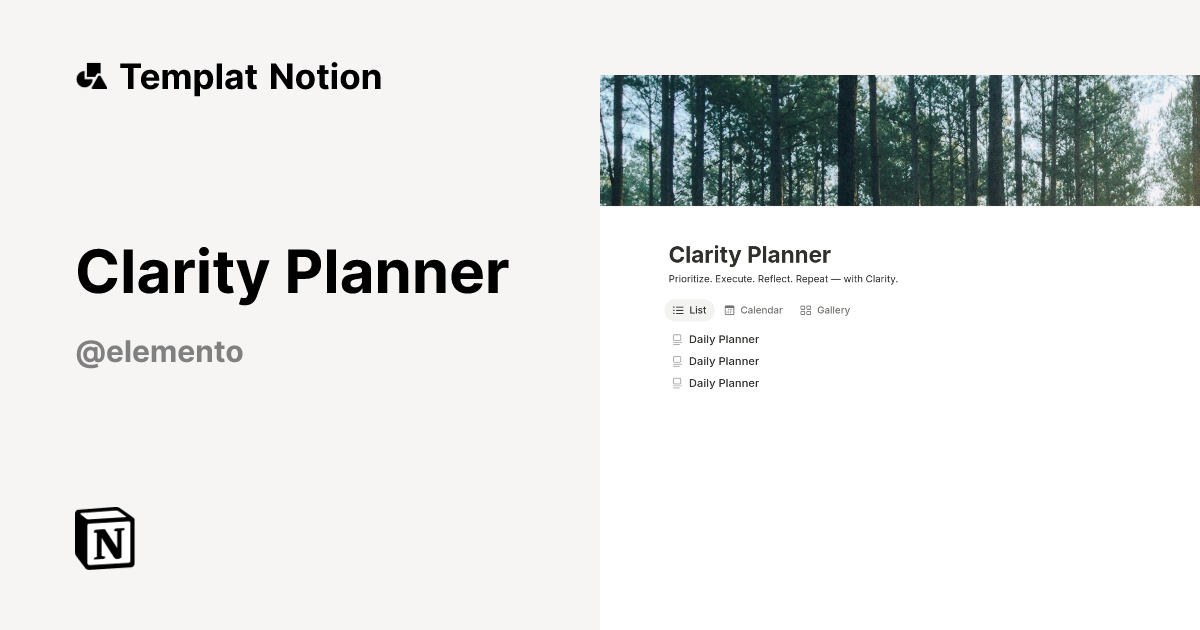 Templat Notion

Clarity Planner

@elemento

N

Clarity Planner

Prioritize. Execute. Reflect. Repeat — with Clarity.

List Calendar Gallery

Daily Planner

Daily Planner

Daily Planner